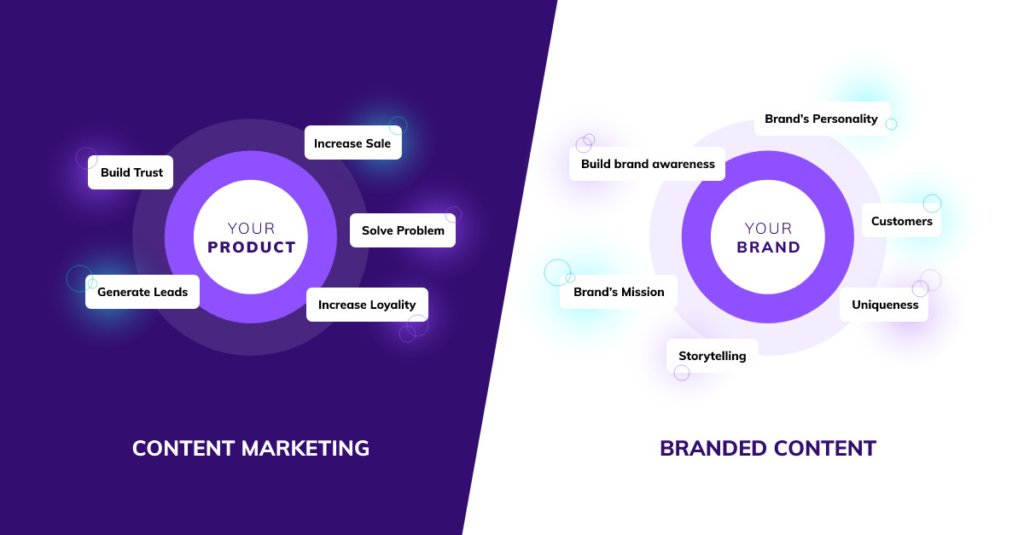 Build Trust

Increase Sale

YOUR
PRODUCT

Solve Problem

Generate Leads

Increase Loyality

CONTENT MARKETING

Brand's Personality

Build brand awareness

YOUR
BRAND

Customers

Brand's Mission

Uniqueness

Storytelling

BRANDED CONTENT